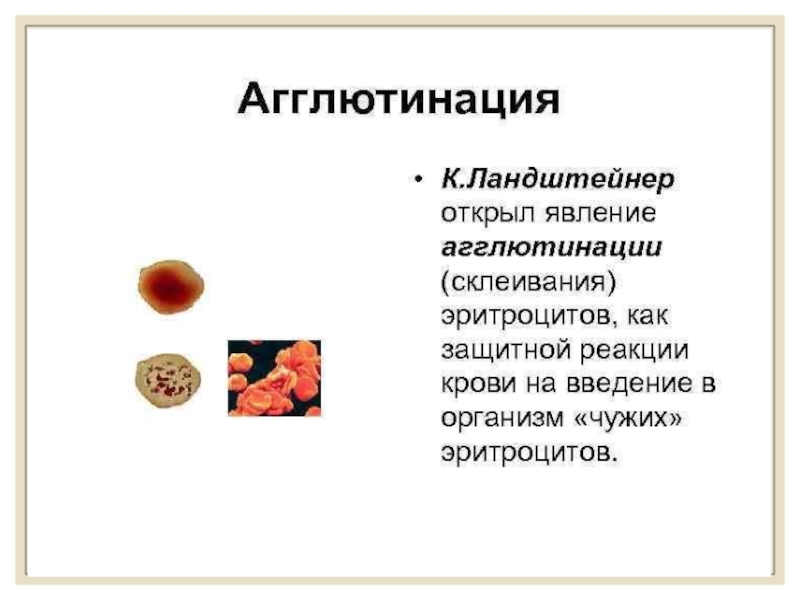 Агглютинация

• К.Ландштейнер открыл явление агглютинации (склеивания) эритроцитов, как защитной реакции крови на введение в организм «чужих» эритроцитов.